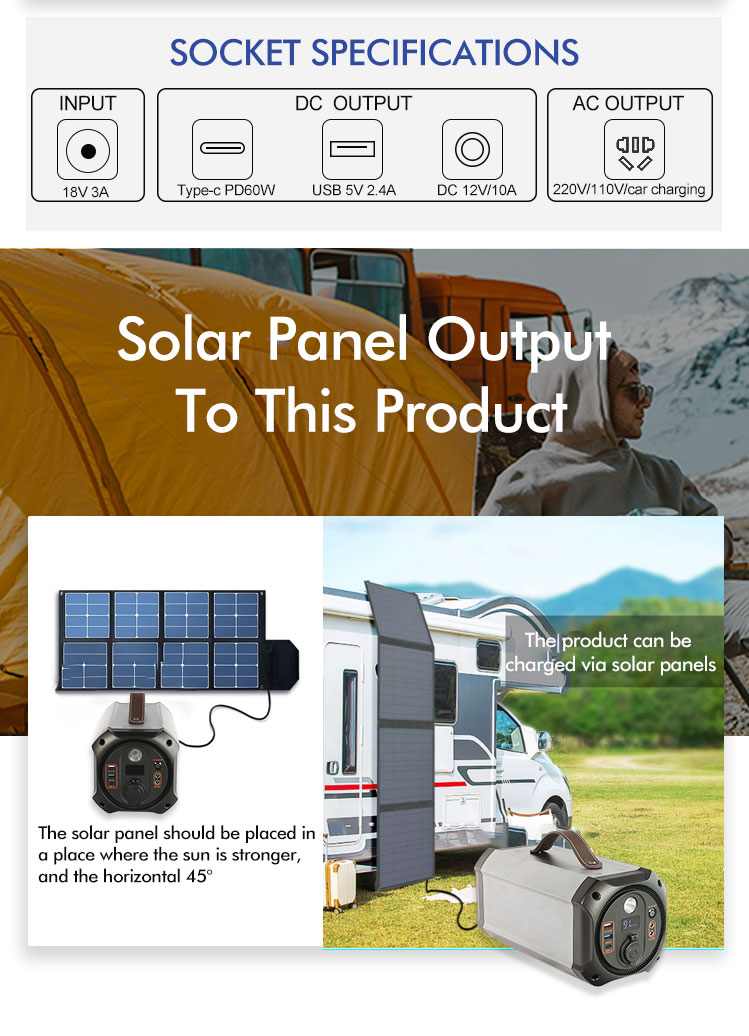 SOCKET SPECIFICATIONS

INPUT
18V 3A

DC OUTPUT
Type-c PD60W
USB 5V 2.4A
DC 12V/10A

AC OUTPUT
220V/110V/car charging

Solar Panel Output To This Product

The product can be charged via solar panels

The solar panel should be placed in a place where the sun is stronger, and the horizontal 45°